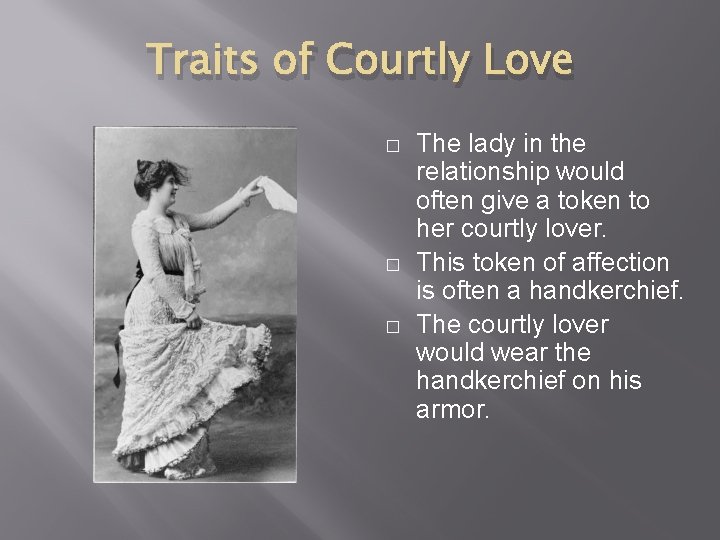 Traits of Courtly Love

□ The lady in the relationship would often give a token to her courtly lover.
□ This token of affection is often a handkerchief.
□ The courtly lover would wear the handkerchief on his armor.